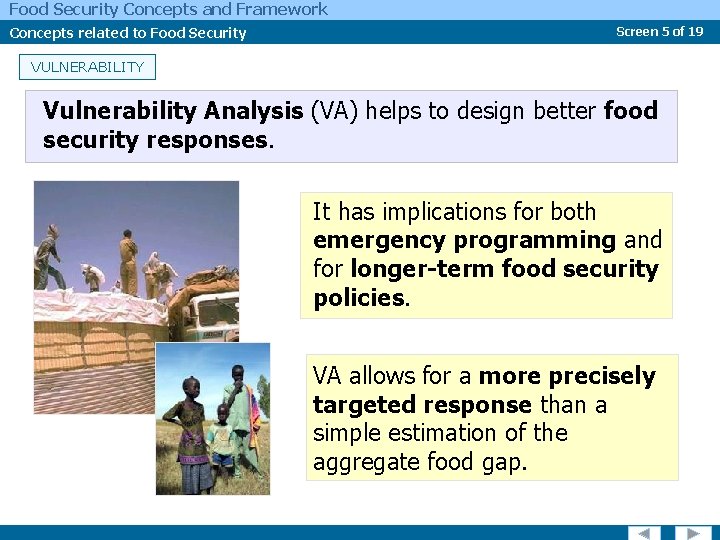 Food Security Concepts and Framework

Concepts related to Food Security

Screen 5 of 19

VULNERABILITY

Vulnerability Analysis (VA) helps to design better food security responses.

It has implications for both emergency programming and for longer-term food security policies.

VA allows for a more precisely targeted response than a simple estimation of the aggregate food gap.